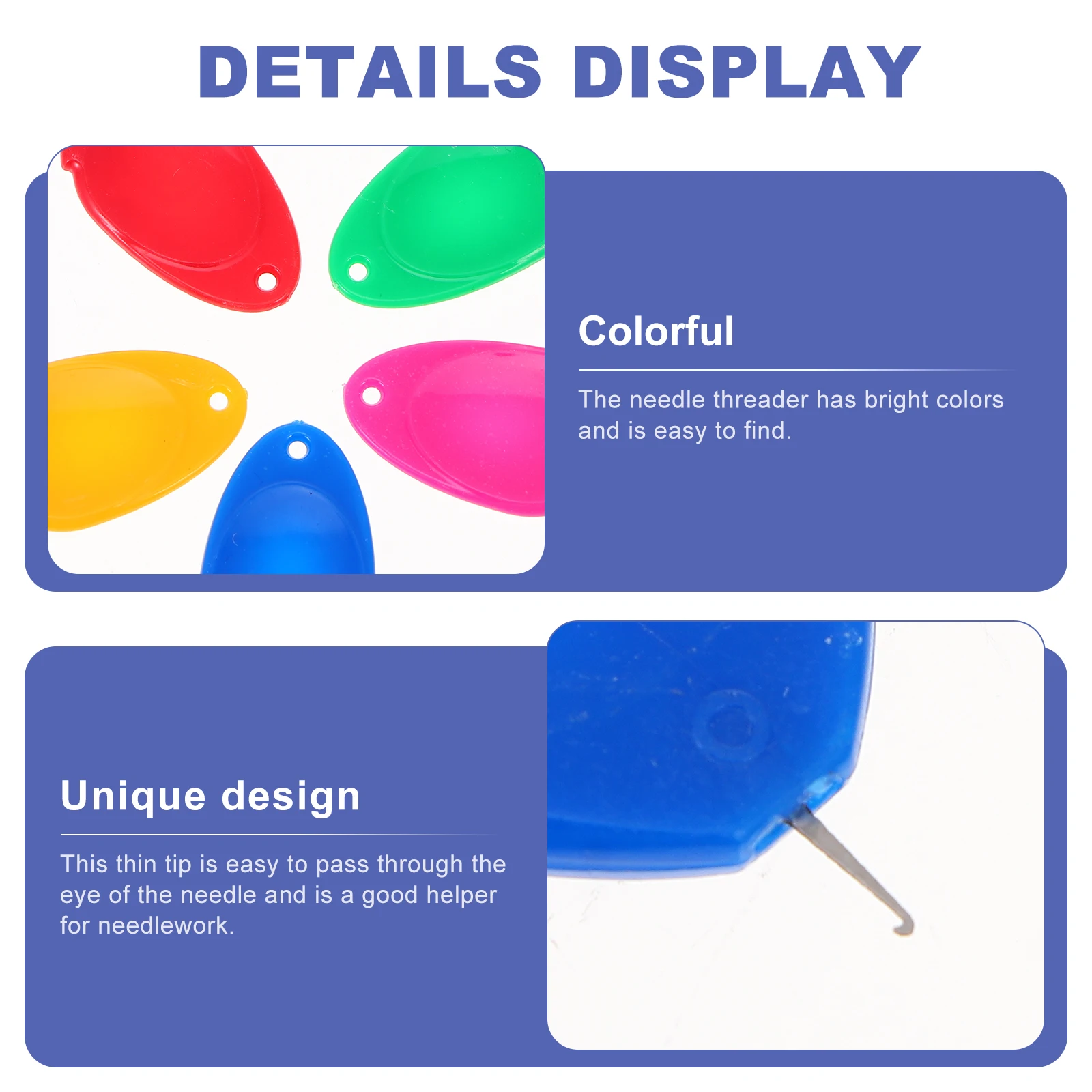 DETAILS DISPLAY

Colorful

The needle threader has bright colors and is easy to find.

Unique design

This thin tip is easy to pass through the eye of the needle and is a good helper for needlework.